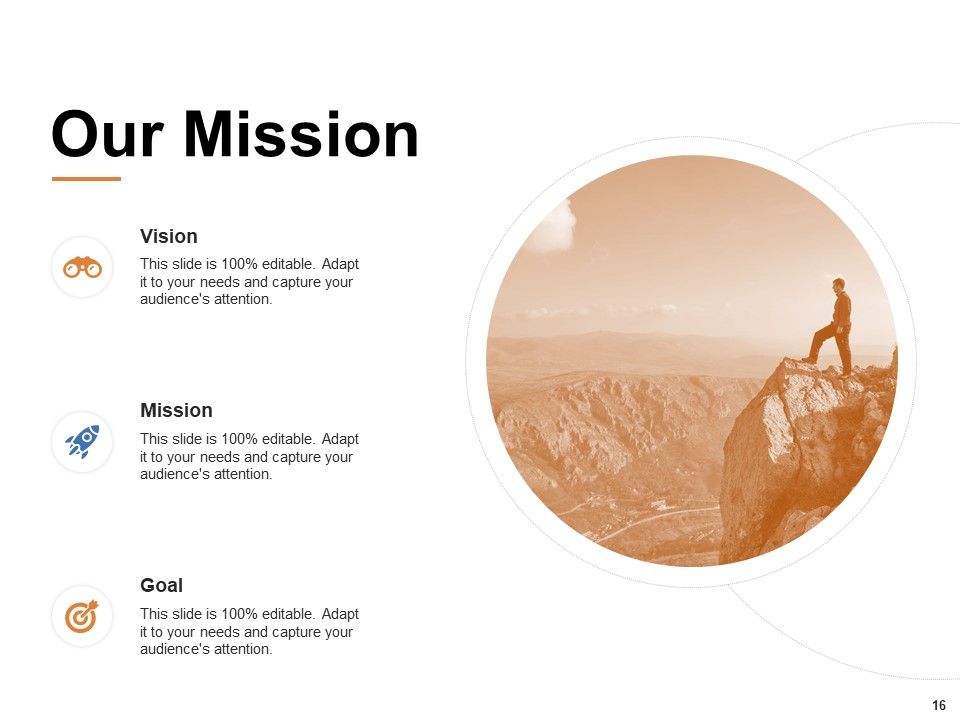 Our Mission

Vision

This slide is 100% editable. Adapt it to your needs and capture your audience's attention.

Mission

This slide is 100% editable. Adapt it to your needs and capture your audience's attention.

Goal

This slide is 100% editable. Adapt it to your needs and capture your audience's attention.

16